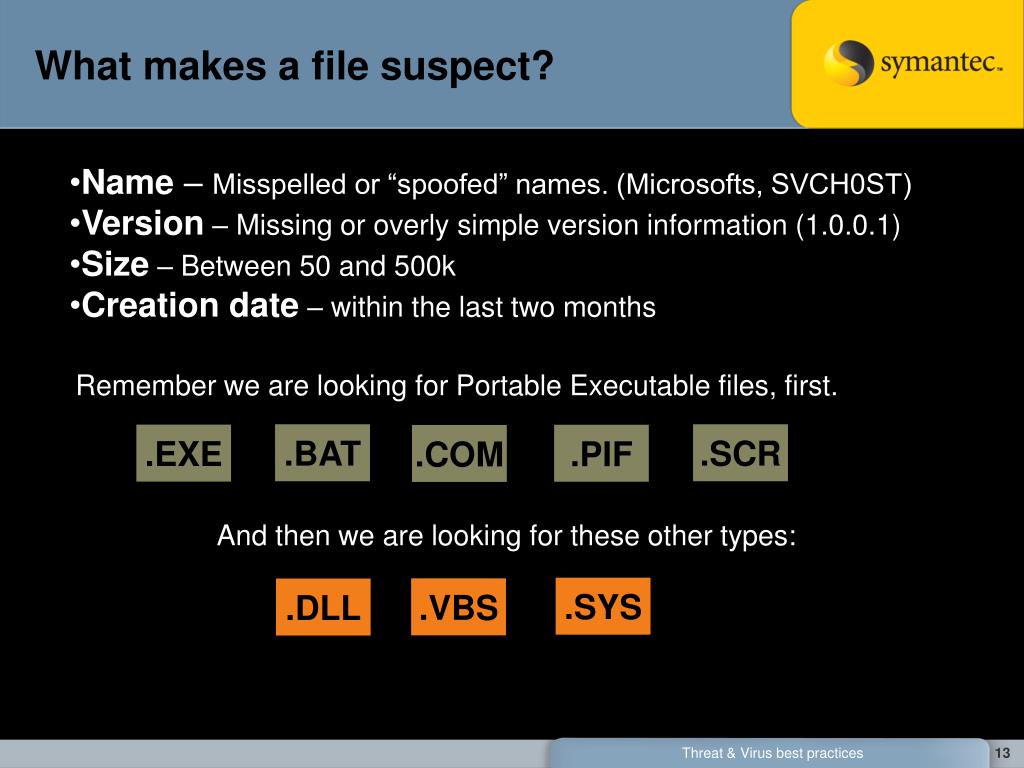 What makes a file suspect?

symantec.

•Name – Misspelled or “spoofed” names. (Microsofts, SVCH0ST)
•Version – Missing or overly simple version information (1.0.0.1)
•Size – Between 50 and 500k
•Creation date – within the last two months

Remember we are looking for Portable Executable files, first.

.EXE .BAT .COM .PIF .SCR

And then we are looking for these other types:

.DLL .VBS .SYS

Threat & Virus best practices

13